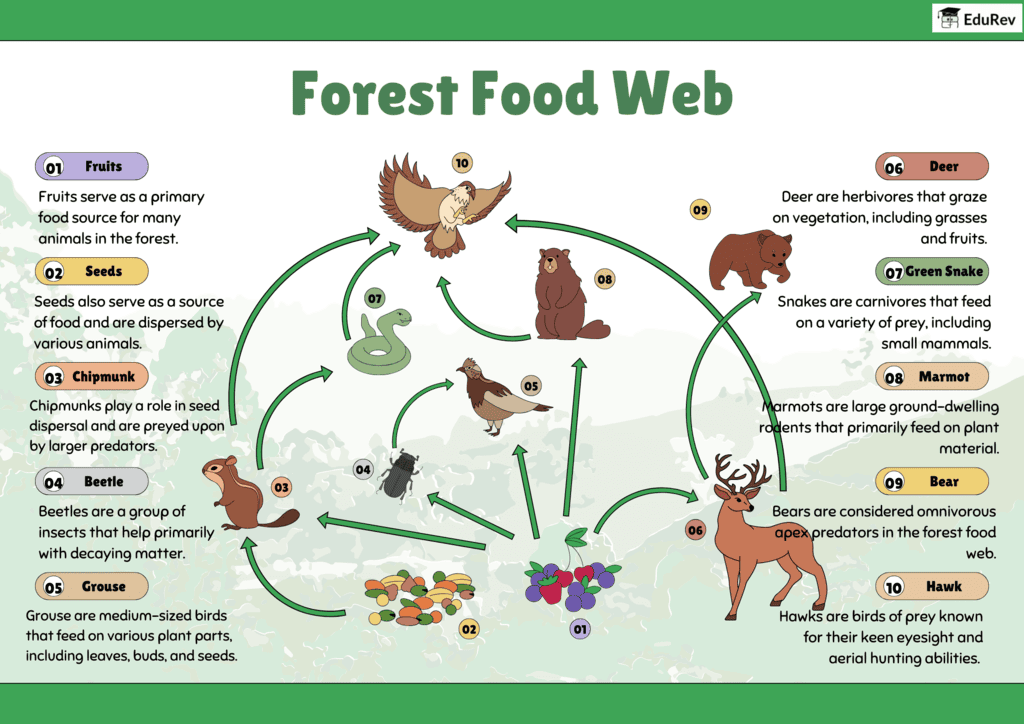 EduRev

Forest Food Web

01 Fruits

Fruits serve as a primary food source for many animals in the forest.

02 Seeds

Seeds also serve as a source of food and are dispersed by various animals.

03 Chipmunk

Chipmunks play a role in seed dispersal and are preyed upon by larger predators.

04 Beetle

Beetles are a group of insects that help primarily with decaying matter.

05 Grouse

Grouse are medium-sized birds that feed on various plant parts, including leaves, buds, and seeds.

10

09

08

07

05

04

03

06

02

01

06 Deer

Deer are herbivores that graze on vegetation, including grasses and fruits.

07 Green Snake

Snakes are carnivores that feed on a variety of prey, including small mammals.

08 Marmot

Marmots are large ground-dwelling rodents that primarily feed on plant material.

09 Bear

Bears are considered omnivorous apex predators in the forest food web.

10 Hawk

Hawks are birds of prey known for their keen eyesight and aerial hunting abilities.